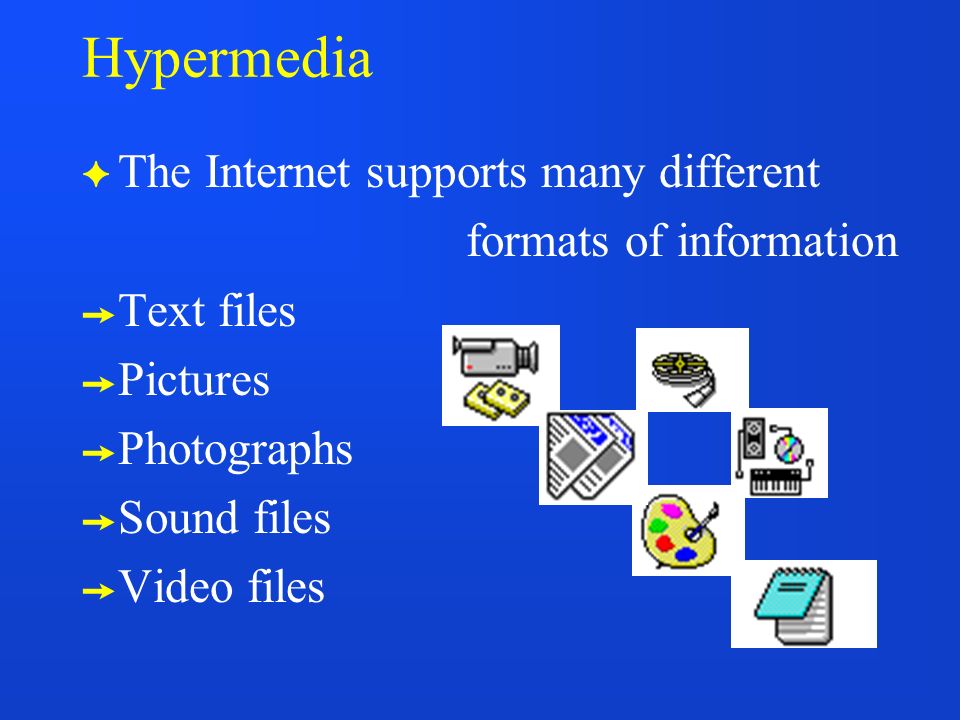 Hypermedia

The Internet supports many different formats of information

Text files
Pictures
Photographs
Sound files
Video files